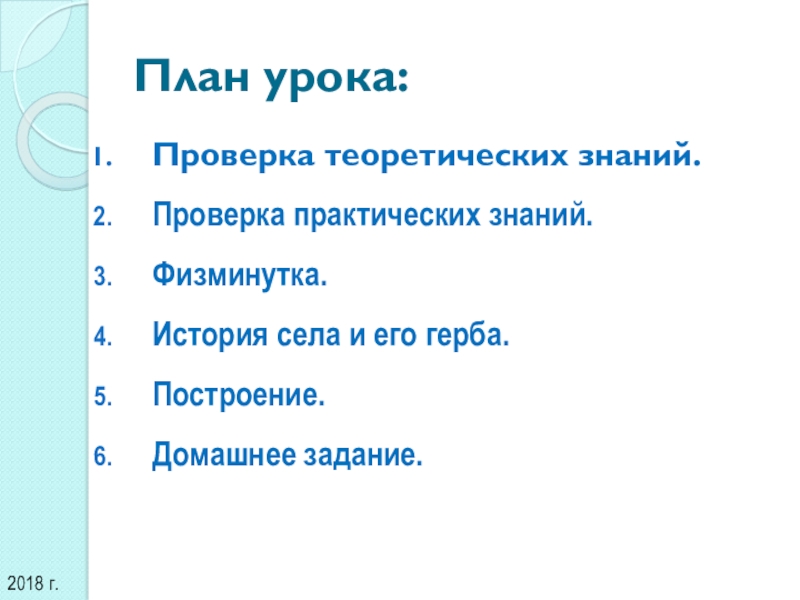 План урока:

1. Проверка теоретических знаний.
2. Проверка практических знаний.
3. Физминутка.
4. История села и его герба.
5. Построение.
6. Домашнее задание.

2018 г.